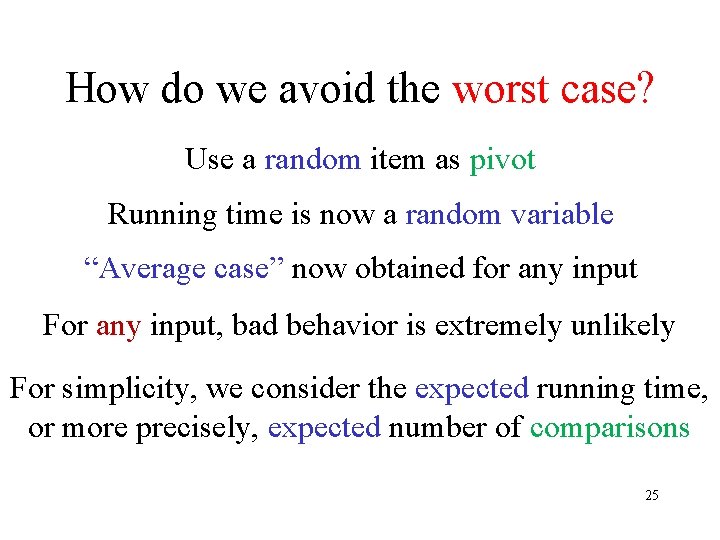 How do we avoid the worst case?

Use a random item as pivot

Running time is now a random variable

“Average case” now obtained for any input

For any input, bad behavior is extremely unlikely

For simplicity, we consider the expected running time, or more precisely, expected number of comparisons

25